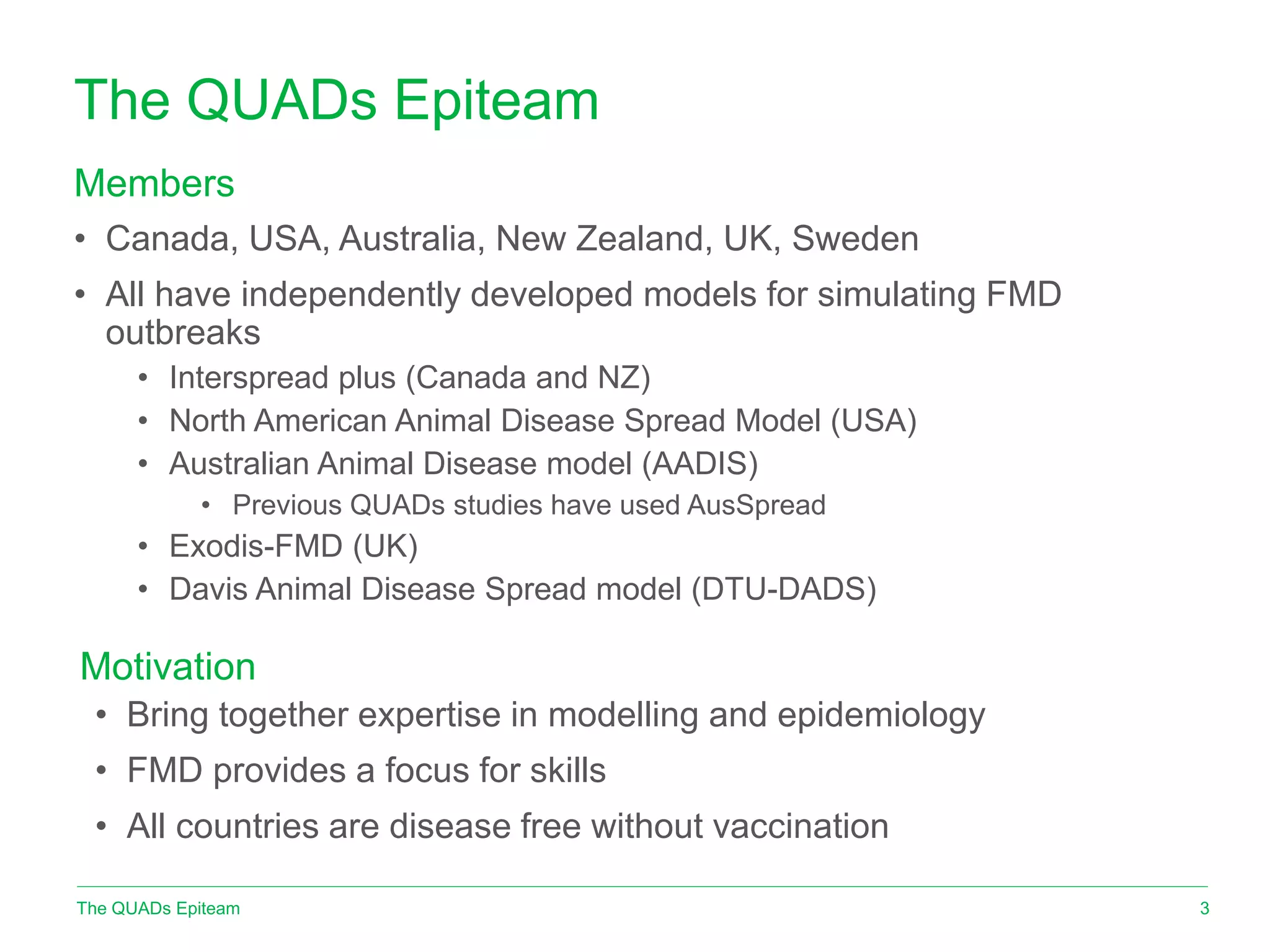 The QUADs Epiteam

Members

• Canada, USA, Australia, New Zealand, UK, Sweden
• All have independently developed models for simulating FMD outbreaks
  • Interspread plus (Canada and NZ)
  • North American Animal Disease Spread Model (USA)
  • Australian Animal Disease model (AADIS)
    • Previous QUADs studies have used AusSpread
  • Exodis-FMD (UK)
  • Davis Animal Disease Spread model (DTU-DADS)

Motivation

• Bring together expertise in modelling and epidemiology
• FMD provides a focus for skills
• All countries are disease free without vaccination

The QUADs Epiteam
3